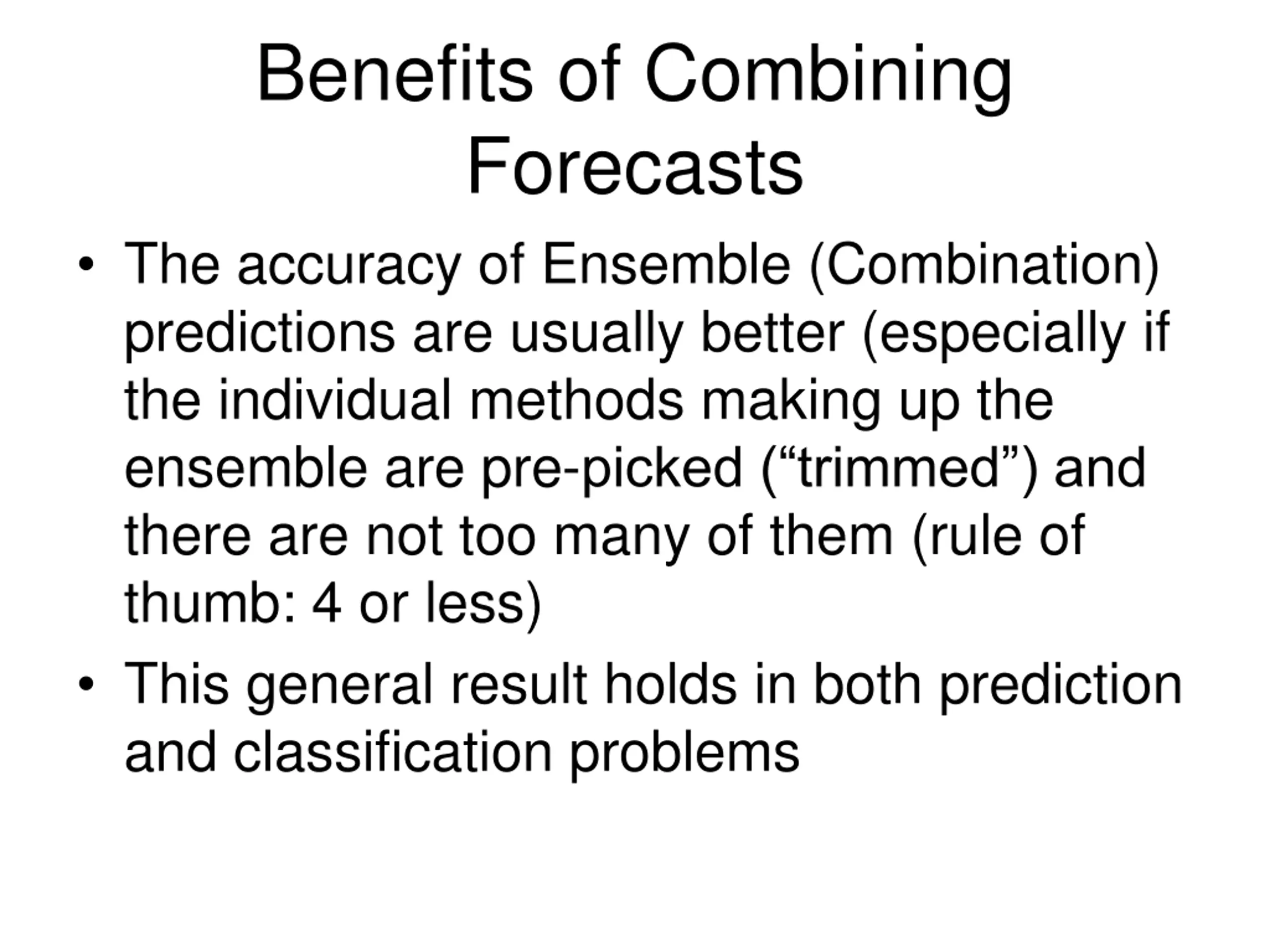 Benefits of Combining Forecasts

• The accuracy of Ensemble (Combination) predictions are usually better (especially if the individual methods making up the ensemble are pre-picked (“trimmed”) and there are not too many of them (rule of thumb: 4 or less)

• This general result holds in both prediction and classification problems